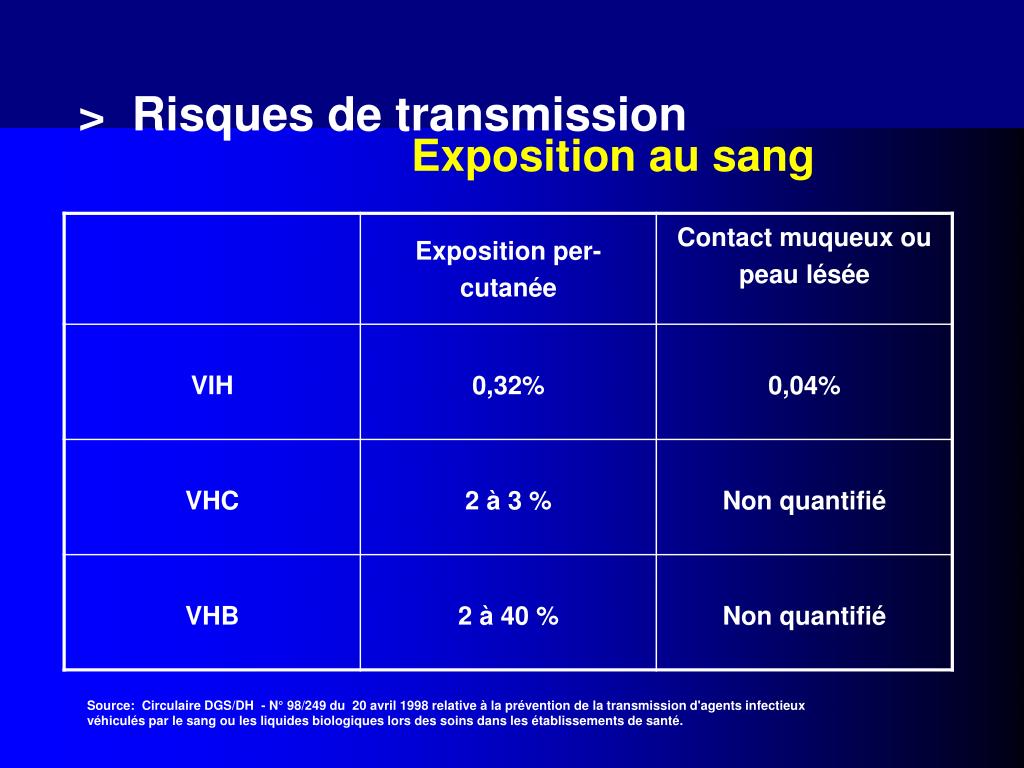 > Risques de transmission
Exposition au sang

| | Exposition per-cutanée | Contact muqueux ou peau lésée |
|---|---|---|
| VIH | 0,32% | 0,04% |
| VHC | 2 à 3 % | Non quantifié |
| VHB | 2 à 40 % | Non quantifié |

Source: Circulaire DGS/DH - N° 98/249 du 20 avril 1998 relative à la prévention de la transmission d'agents infectieux véhiculés par le sang ou les liquides biologiques lors des soins dans les établissements de santé.